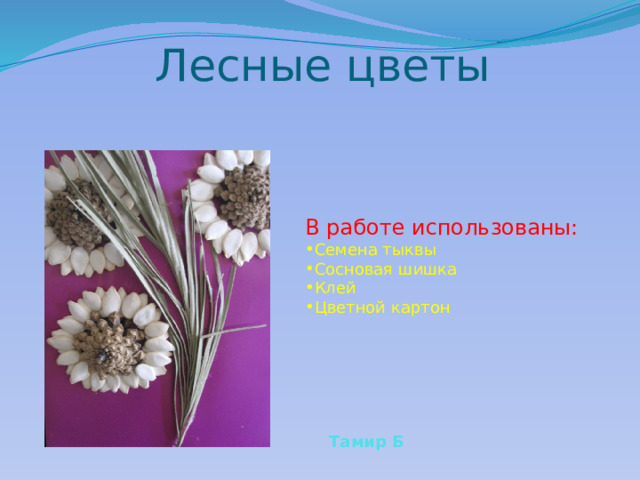 Лесные цветы

В работе использованы:
• Семена тыквы
• Сосновая шишка
• Клей
• Цветной картон

Тамир Б